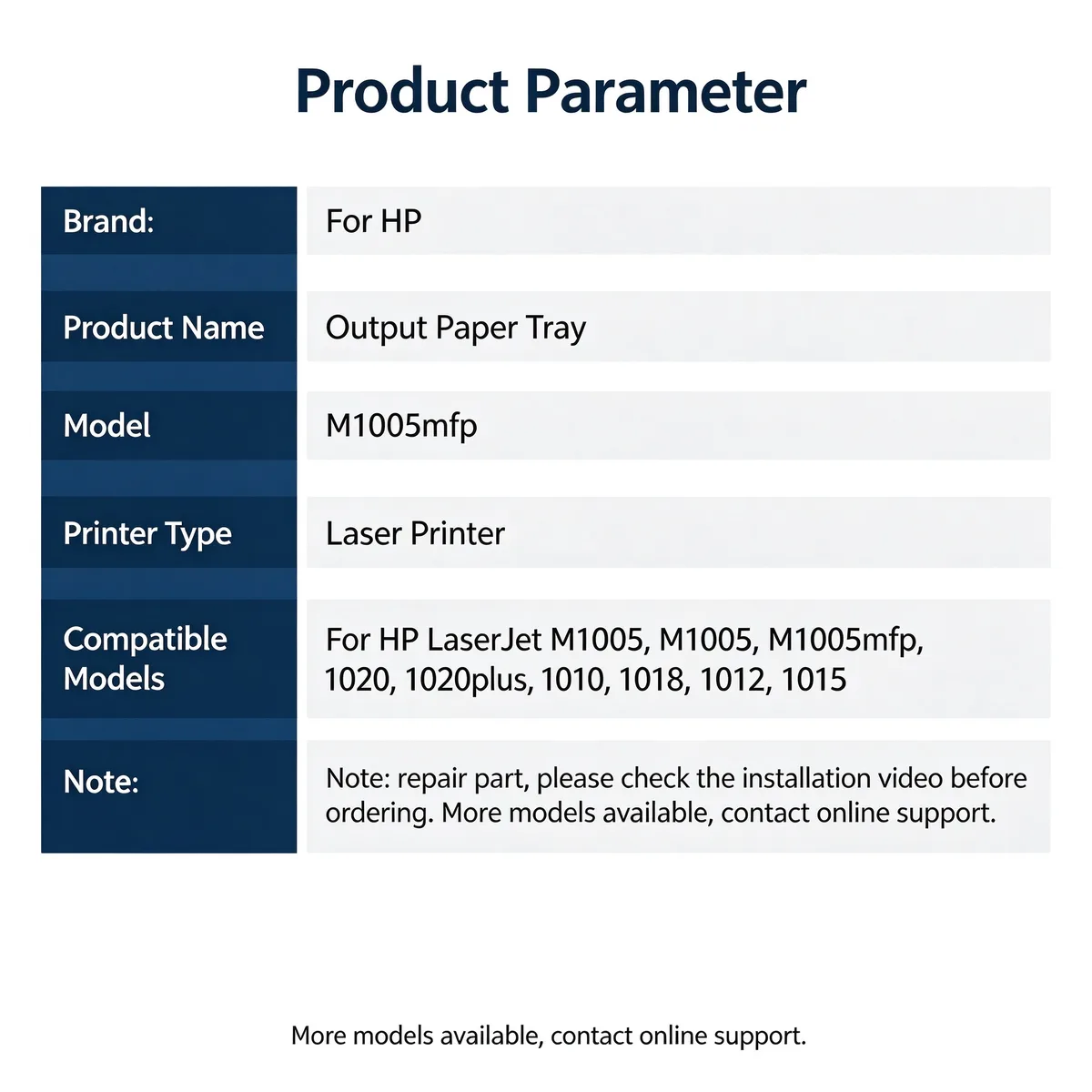 Product Parameter

| Brand: | For HP |
|---|---|
| Product Name | Output Paper Tray |
| Model | M1005mfp |
| Printer Type | Laser Printer |
| Compatible Models | For HP LaserJet M1005, M1005, M1005mfp, 1020, 1020plus, 1010, 1018, 1012, 1015 |
| Note: | Note: repair part, please check the installation video before ordering. More models available, contact online support. |

More models available, contact online support.